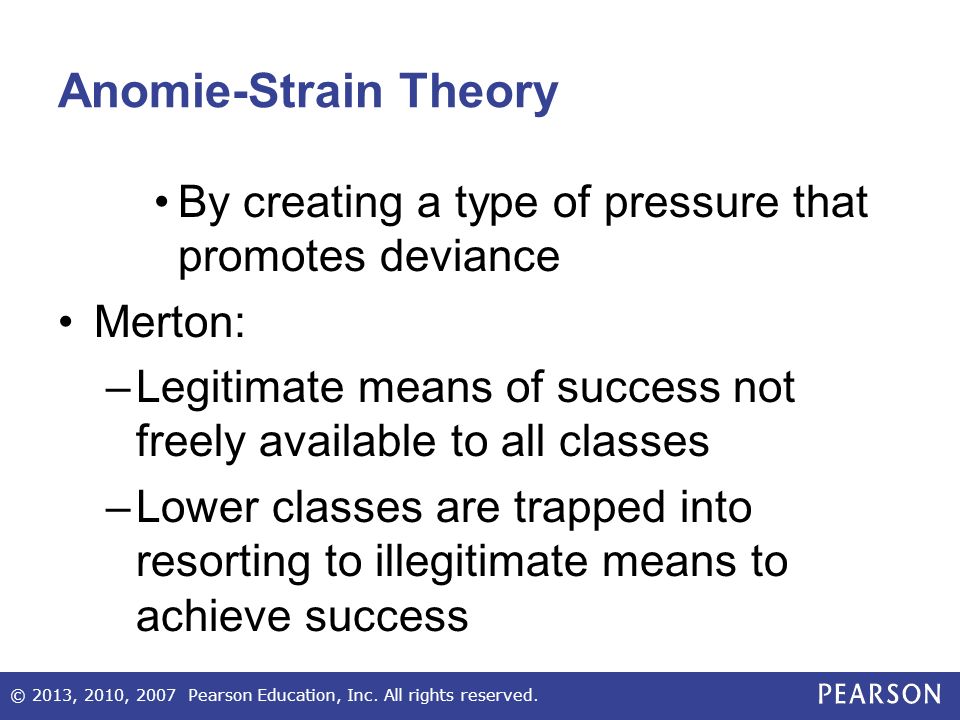 Anomie-Strain Theory

• By creating a type of pressure that promotes deviance

• Merton:

– Legitimate means of success not freely available to all classes

– Lower classes are trapped into resorting to illegitimate means to achieve success

© 2013, 2010, 2007 Pearson Education, Inc. All rights reserved.

PEARSON